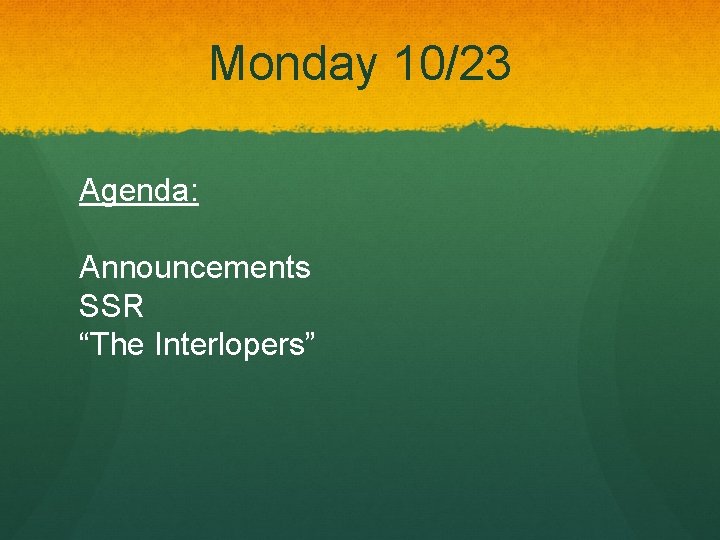 Monday 10/23

Agenda:

Announcements
SSR
“The Interlopers”